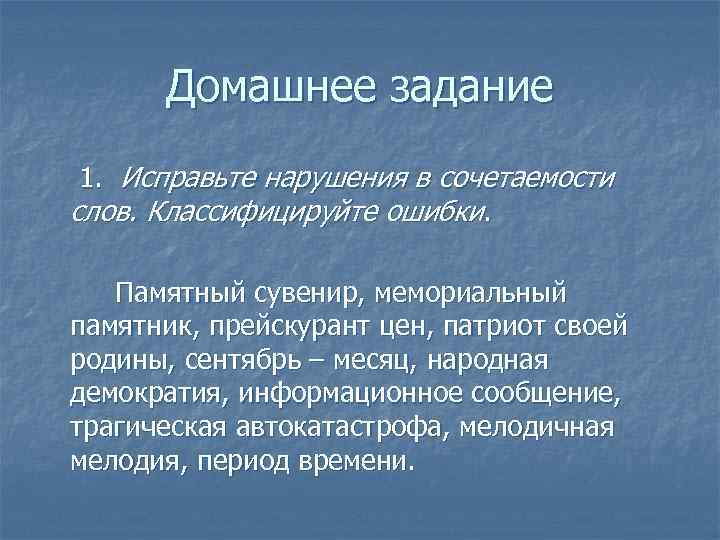 Домашнее задание

1. Исправьте нарушения в сочетаемости слов. Классифицируйте ошибки.

Памятный сувенир, мемориальный памятник, прейскурант цен, патриот своей родины, сентябрь – месяц, народная демократия, информационное сообщение, трагическая автокатастрофа, мелодичная мелодия, период времени.